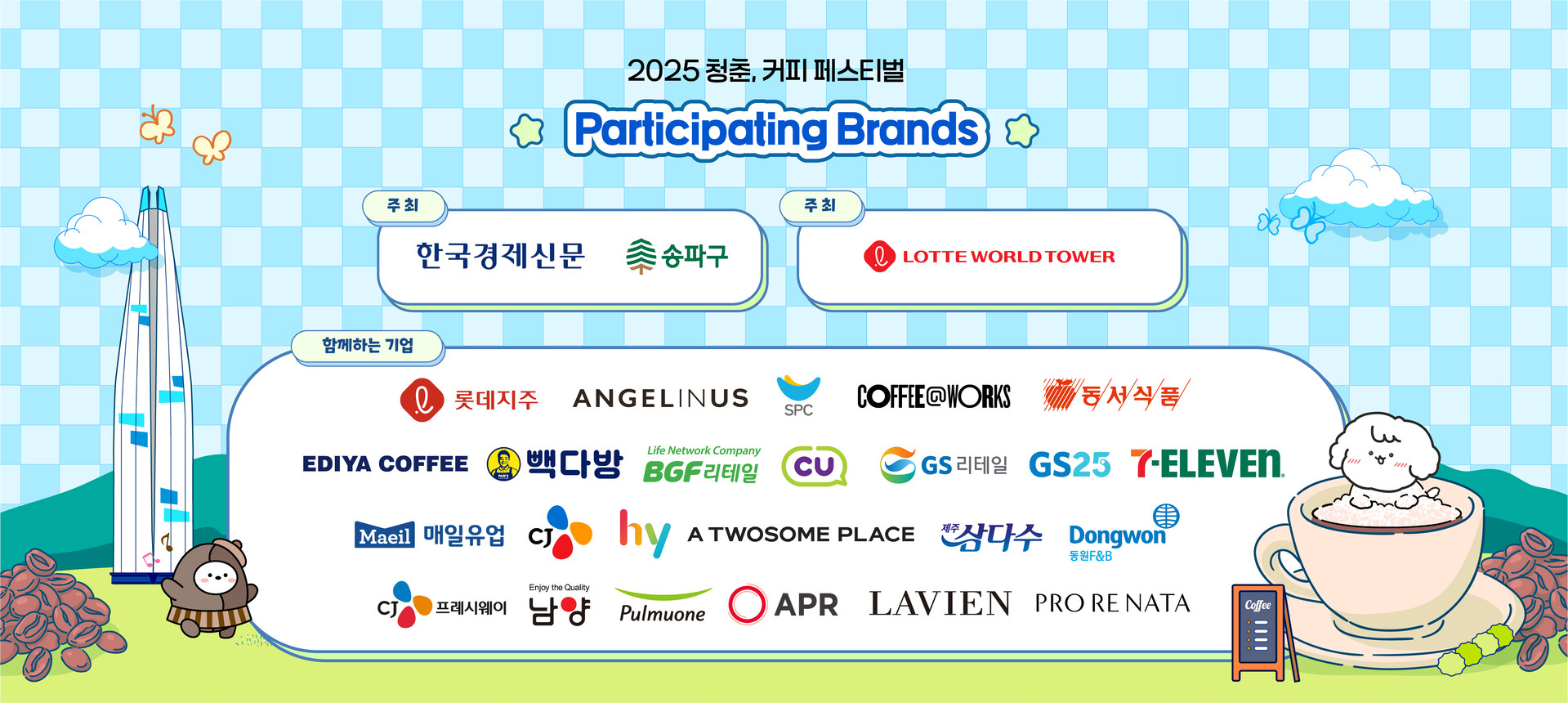 2025 청춘, 커피 페스티벌

Participating Brands

주최

한국경제신문 송파구

주최

LOTTE WORLD TOWER

함께하는 기업

롯데지주 ANGELINUS SPC COFFEE@WORKS 동서식품

EDIYA COFFEE 빽다방 Life Network Company BGF리테일 CU GS리테일 GS25 7-ELEVEN

Maeil 매일유업 CJ hy A TWOSOME PLACE 제주 삼다수 Dongwon 동원F&B

CJ 프레시웨이 Enjoy the Quality 남양 Pulmuone APR LAVIEN PRO RE NATA

Coffee